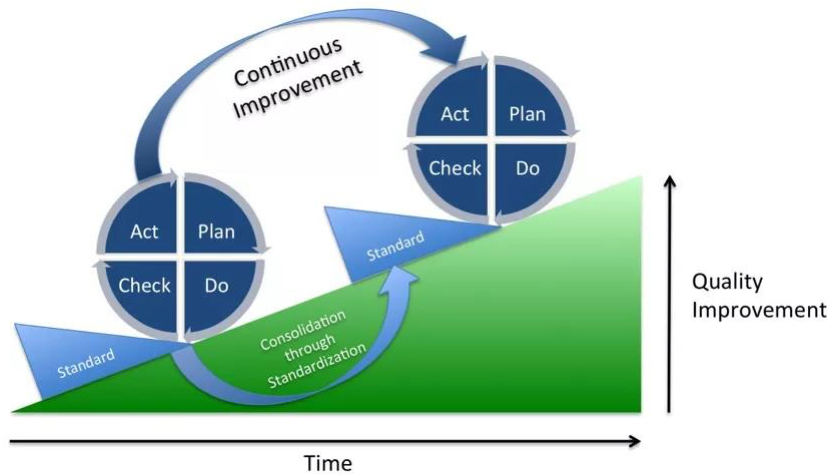 Continuous Improvement

Act
Plan
Check
Do

Act
Plan
Check
Do

Standard

Standard

Consolidation through Standardization

Quality Improvement

Time